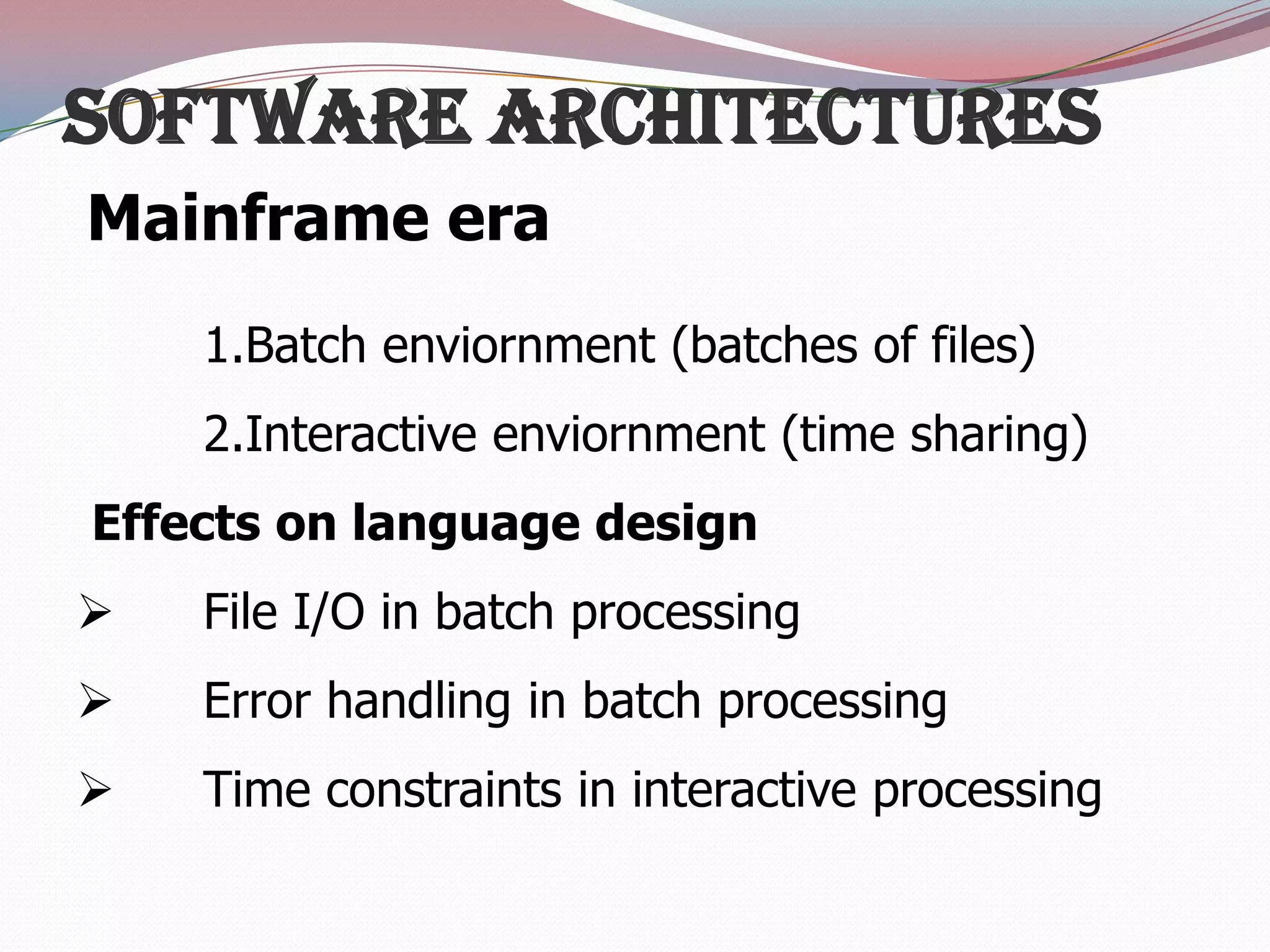 SOFTWARE ARCHITECTURES

Mainframe era

1.Batch enviornment (batches of files)

2.Interactive enviornment (time sharing)

Effects on language design

➢ File I/O in batch processing

➢ Error handling in batch processing

➢ Time constraints in interactive processing